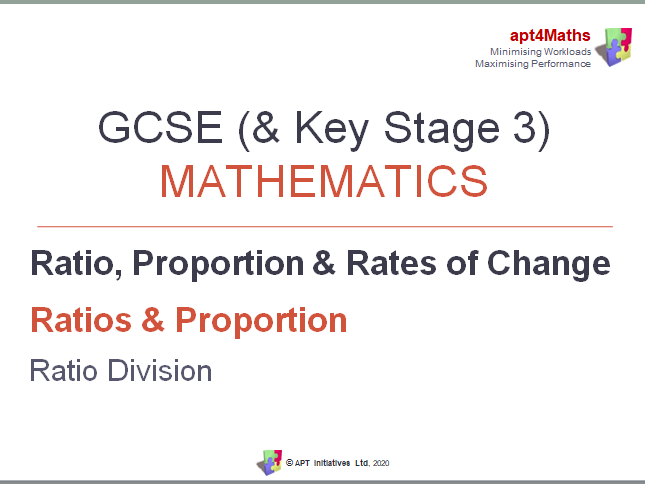 apt4Maths
Minimising Workloads
Maximising Performance

GCSE (& Key Stage 3)
MATHEMATICS

Ratio, Proportion & Rates of Change

Ratios & Proportion

Ratio Division

© APT Initiatives Ltd, 2020